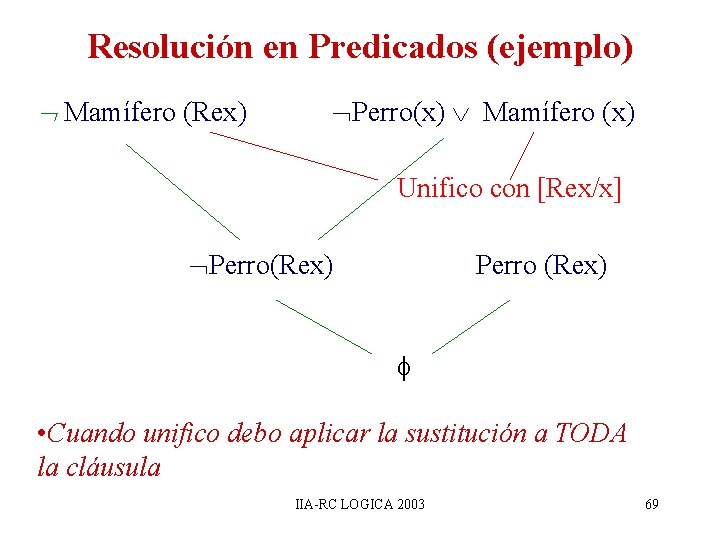 Resolución en Predicados (ejemplo)

$\neg$ Mamífero (Rex)

$\neg$Perro(x) $\vee$ Mamífero (x)

Unifico con [Rex/x]

$\neg$Perro(Rex)

Perro (Rex)

$\phi$

•Cuando unifico debo aplicar la sustitución a TODA la cláusula

IIA-RC LOGICA 2003

69